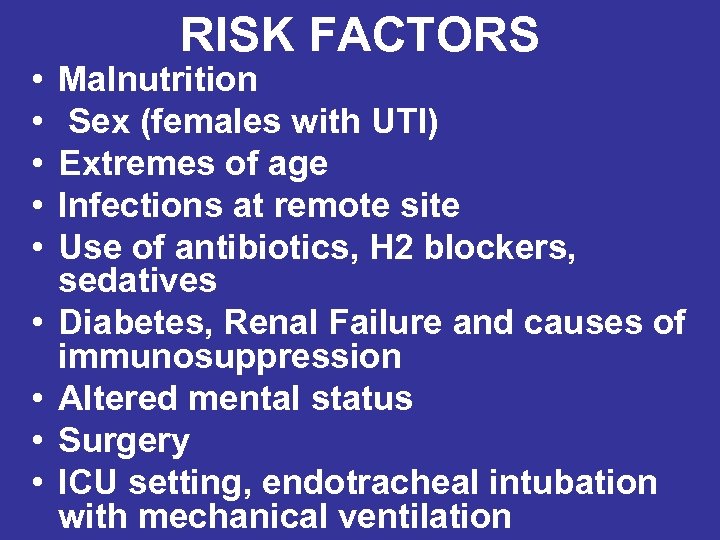 RISK FACTORS

• Malnutrition
• Sex (females with UTI)
• Extremes of age
• Infections at remote site
• Use of antibiotics, H2 blockers, sedatives
• Diabetes, Renal Failure and causes of immunosuppression
• Altered mental status
• Surgery
• ICU setting, endotracheal intubation with mechanical ventilation